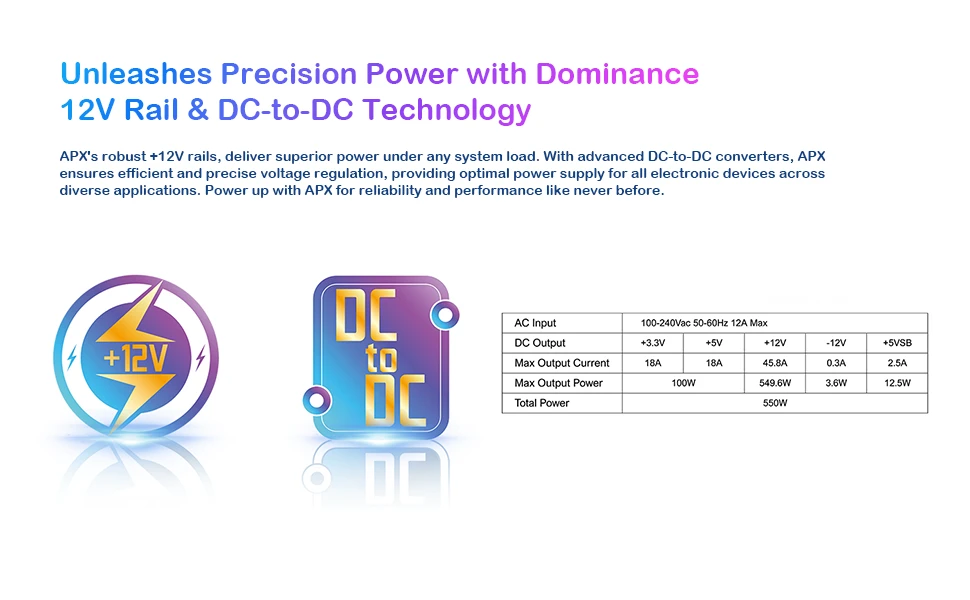 Unleashes Precision Power with Dominance
12V Rail & DC-to-DC Technology

APX's robust +12V rails, deliver superior power under any system load. With advanced DC-to-DC converters, APX ensures efficient and precise voltage regulation, providing optimal power supply for all electronic devices across diverse applications. Power up with APX for reliability and performance like never before.

+12V

DC to DC

| AC Input | 100-240Vac 50-60Hz 12A Max | | | | |
|---|---|---|---|---|---|
| DC Output | +3.3V | +5V | +12V | -12V | +5VSB |
| Max Output Current | 18A | 18A | 45.8A | 0.3A | 2.5A |
| Max Output Power | 100W | | 549.6W | 3.6W | 12.5W |
| Total Power | 550W | | | | |